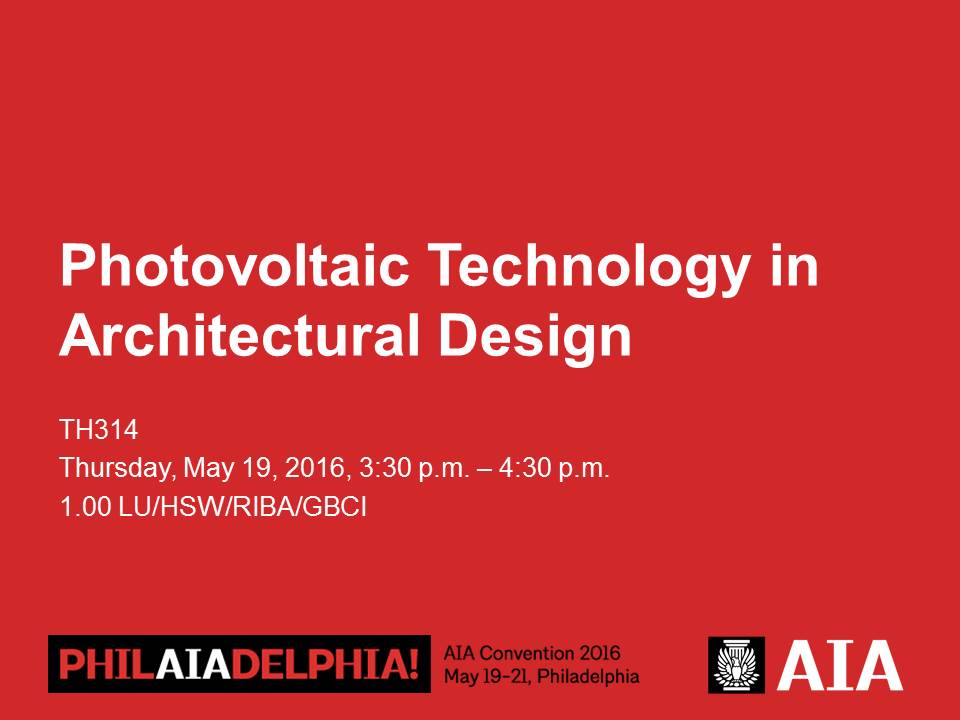 Photovoltaic Technology in Architectural Design

TH314
Thursday, May 19, 2016, 3:30 p.m. – 4:30 p.m.
1.00 LU/HSW/RIBA/GBCI

PHILAIADELPHIA!
AIA Convention 2016
May 19-21, Philadelphia

AIA